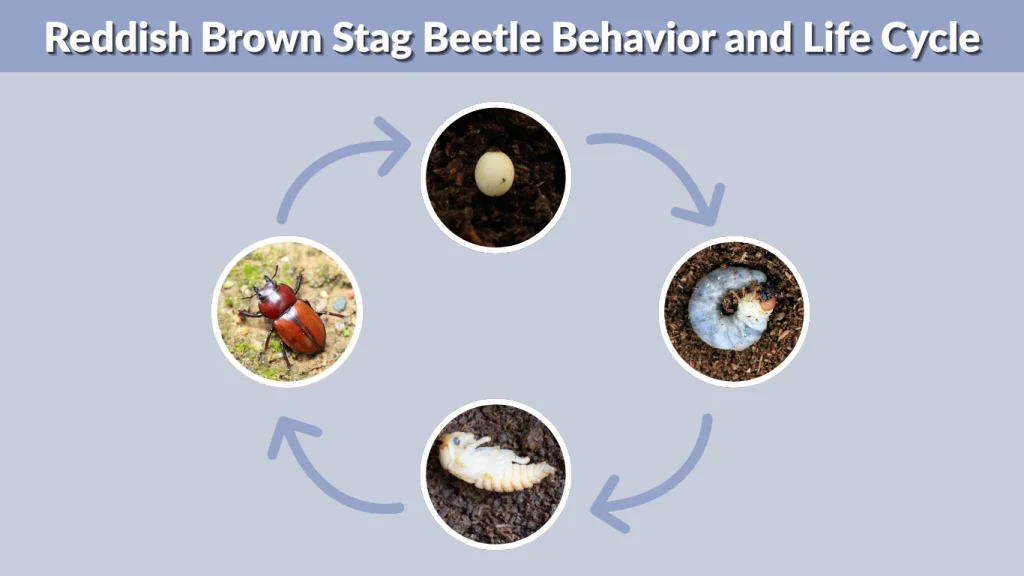 Reddish Brown Stag Beetle Behavior and Life Cycle